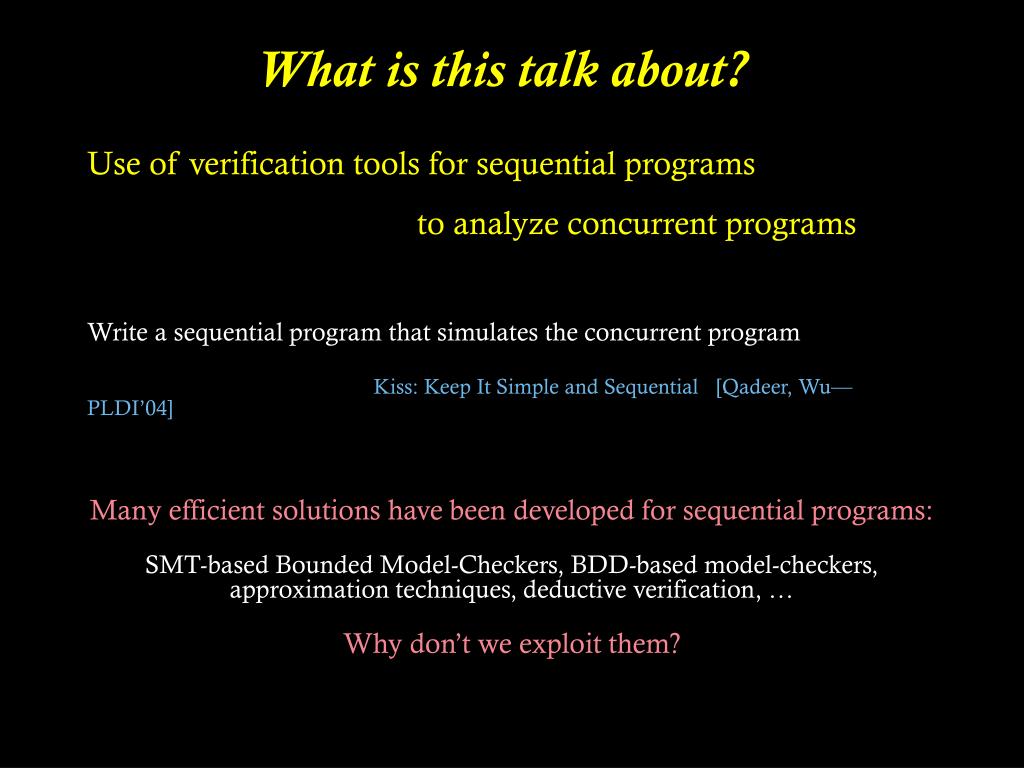 What is this talk about?

Use of verification tools for sequential programs
to analyze concurrent programs

Write a sequential program that simulates the concurrent program

Kiss: Keep It Simple and Sequential [Qadeer, Wu—PLDI'04]

Many efficient solutions have been developed for sequential programs:

SMT-based Bounded Model-Checkers, BDD-based model-checkers, approximation techniques, deductive verification, …

Why don't we exploit them?